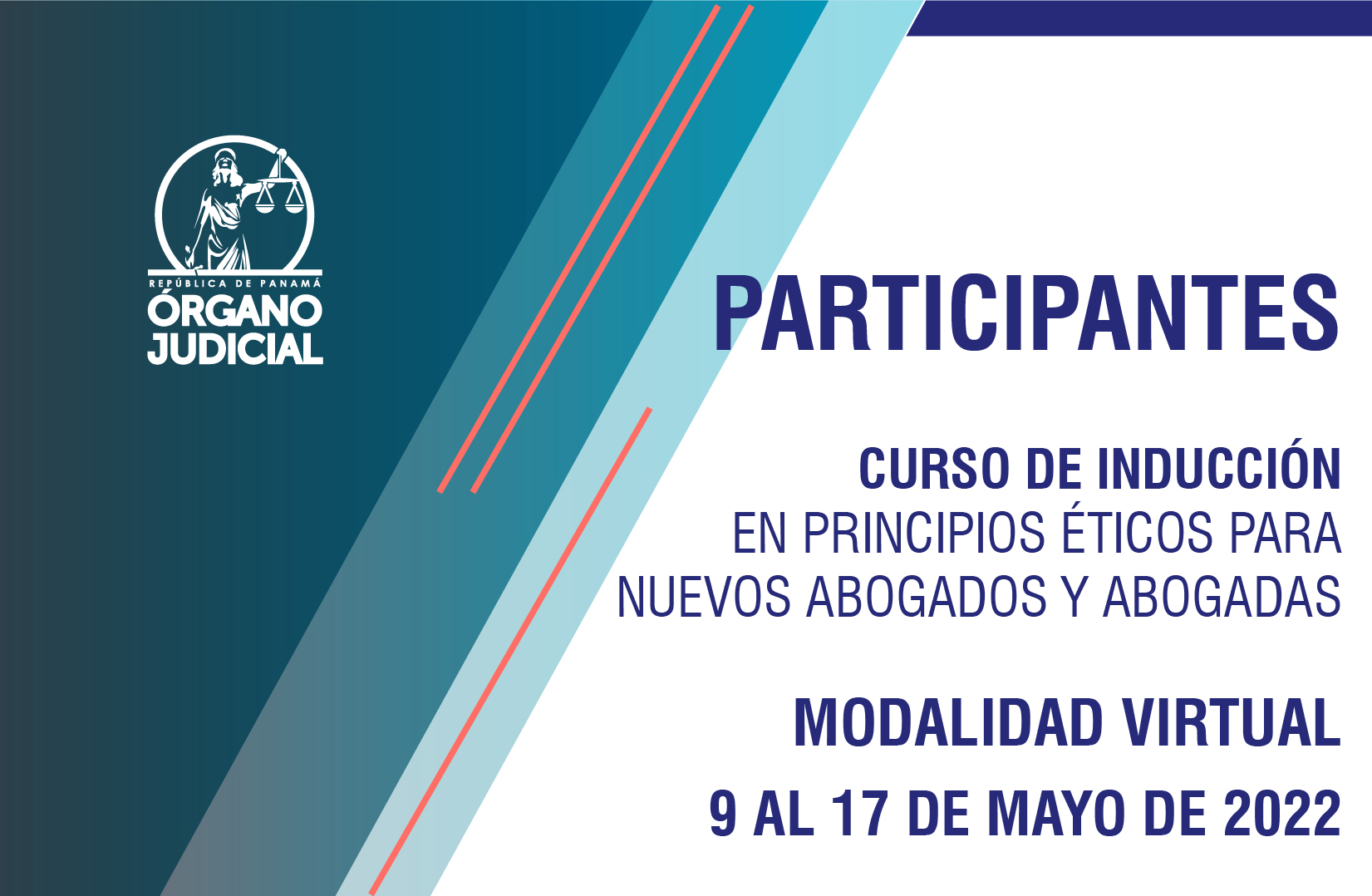 REPÚBLICA DE PANAMÁ
ÓRGANO JUDICIAL

PARTICIPANTES

CURSO DE INDUCCIÓN
EN PRINCIPIOS ÉTICOS PARA NUEVOS ABOGADOS Y ABOGADAS

MODALIDAD VIRTUAL

9 AL 17 DE MAYO DE 2022